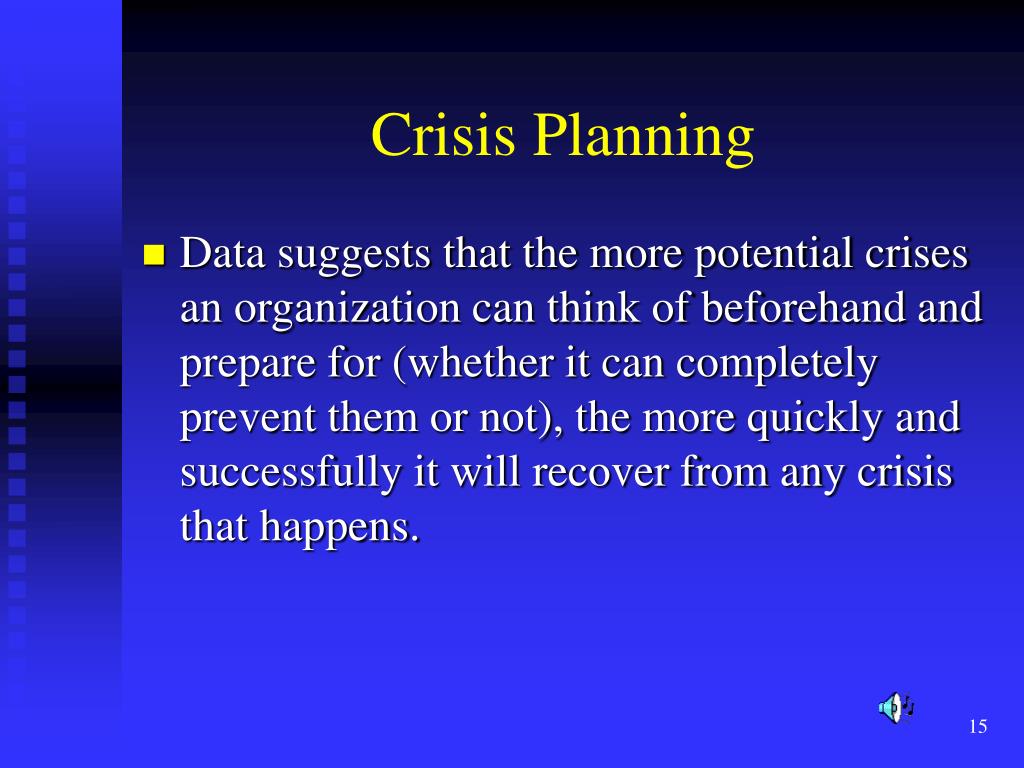 Crisis Planning

Data suggests that the more potential crises an organization can think of beforehand and prepare for (whether it can completely prevent them or not), the more quickly and successfully it will recover from any crisis that happens.

15